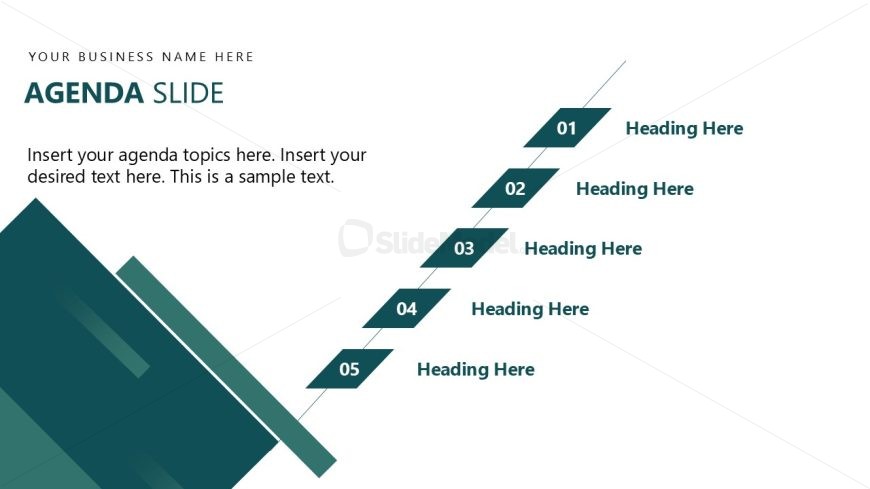 YOUR BUSINESS NAME HERE

AGENDA SLIDE

Insert your agenda topics here. Insert your desired text here. This is a sample text.

01 Heading Here

02 Heading Here

03 Heading Here

04 Heading Here

05 Heading Here

SlideModel